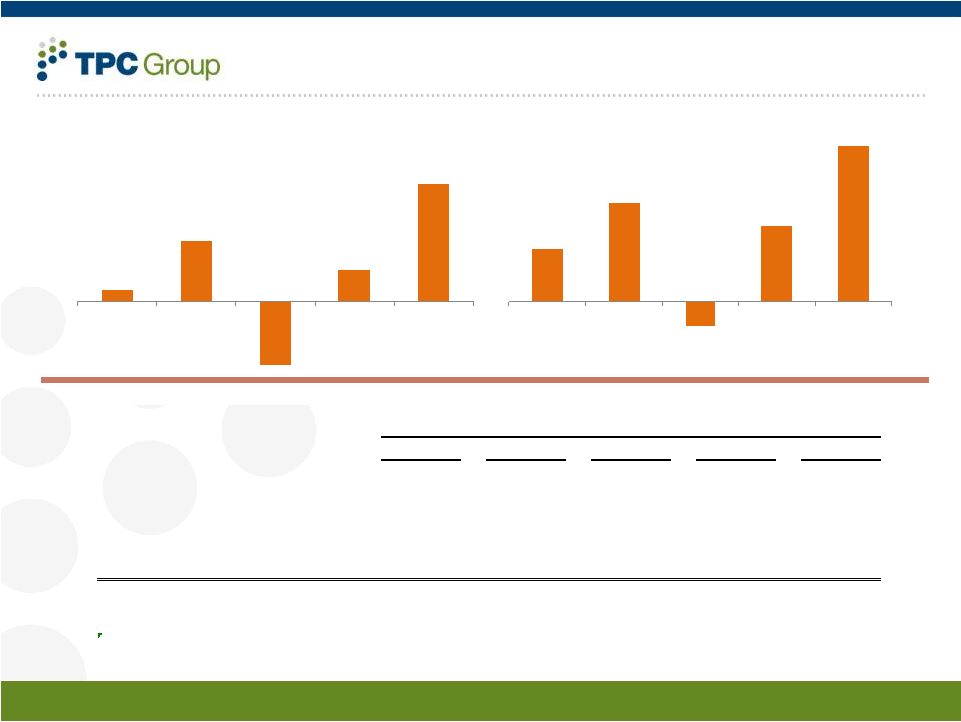 TPC Group